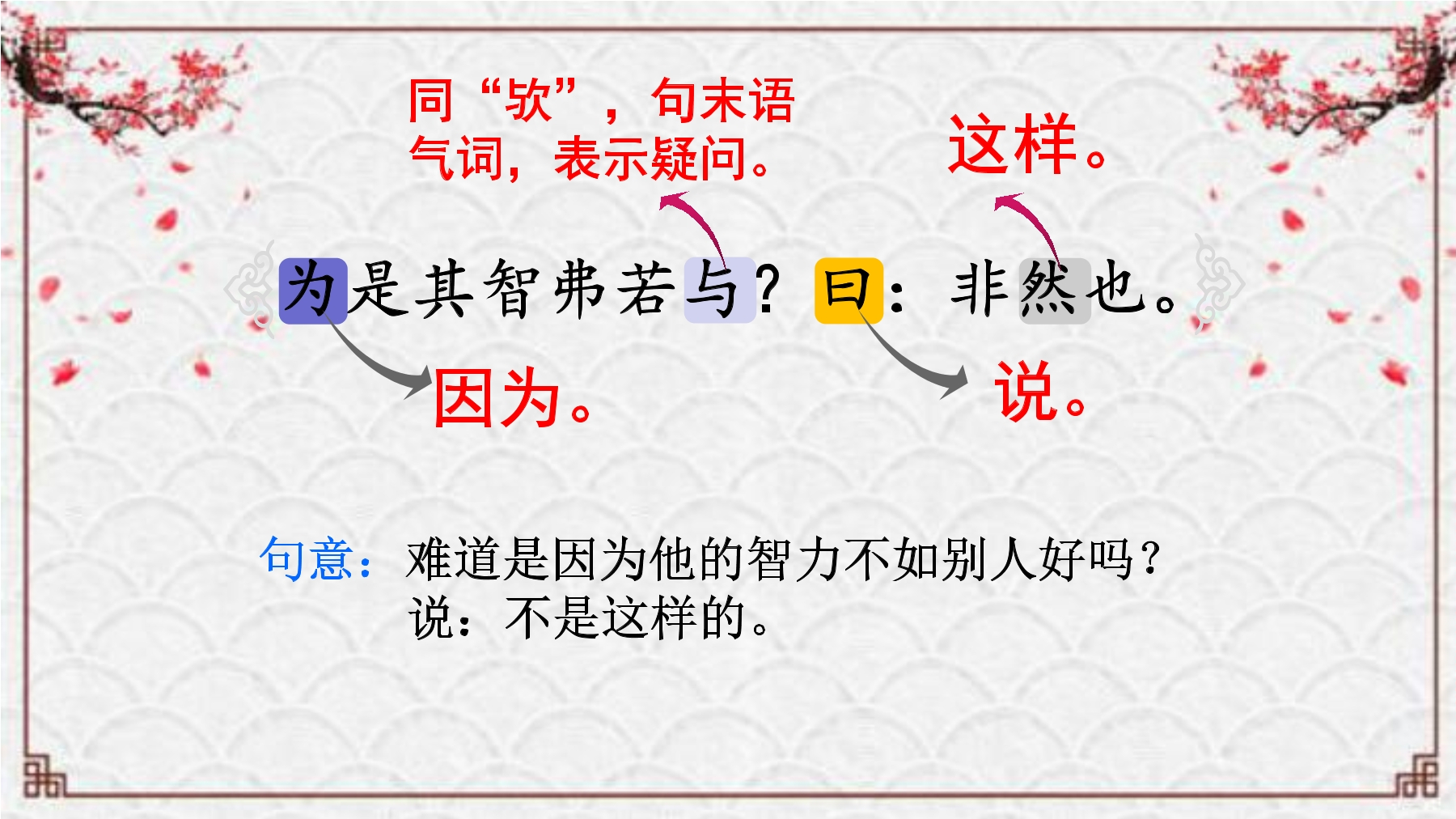 同“欤”，句末语气词，表示疑问。

这样。

为是其智弗若与？曰：非然也。

因为。

说。

句意：难道是因为他的智力不如别人好吗？说：不是这样的。